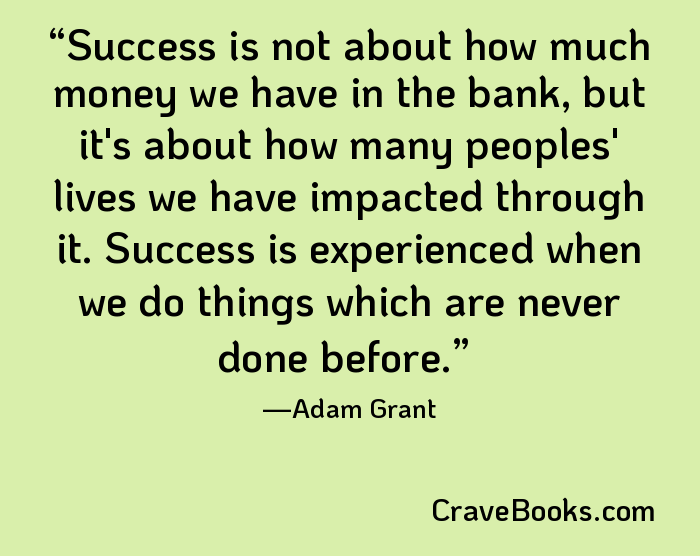 “Success is not about how much money we have in the bank, but it's about how many peoples' lives we have impacted through it. Success is experienced when we do things which are never done before.”

—Adam Grant

CraveBooks.com